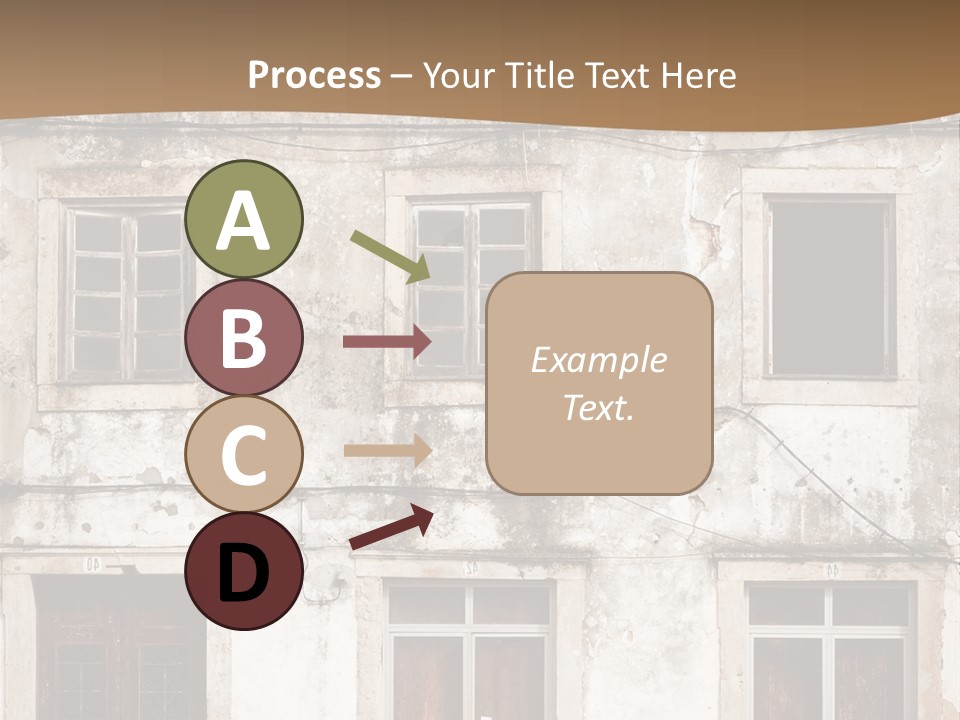 Process – Your Title Text Here

A

B

C

D

Example Text.